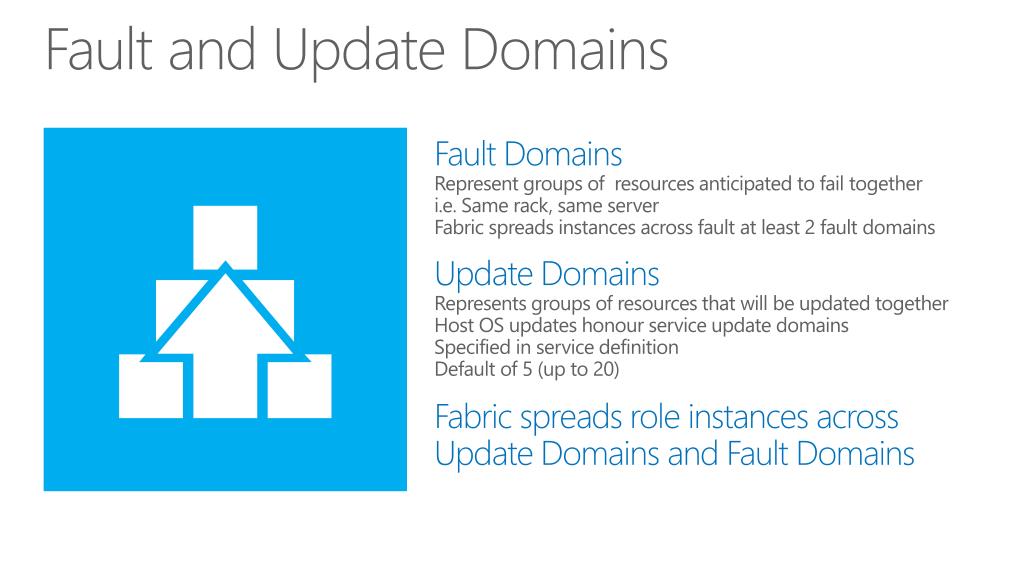 Fault and Update Domains

Fault Domains
Represent groups of resources anticipated to fail together
i.e. Same rack, same server
Fabric spreads instances across fault at least 2 fault domains

Update Domains
Represents groups of resources that will be updated together
Host OS updates honour service update domains
Specified in service definition
Default of 5 (up to 20)

Fabric spreads role instances across Update Domains and Fault Domains